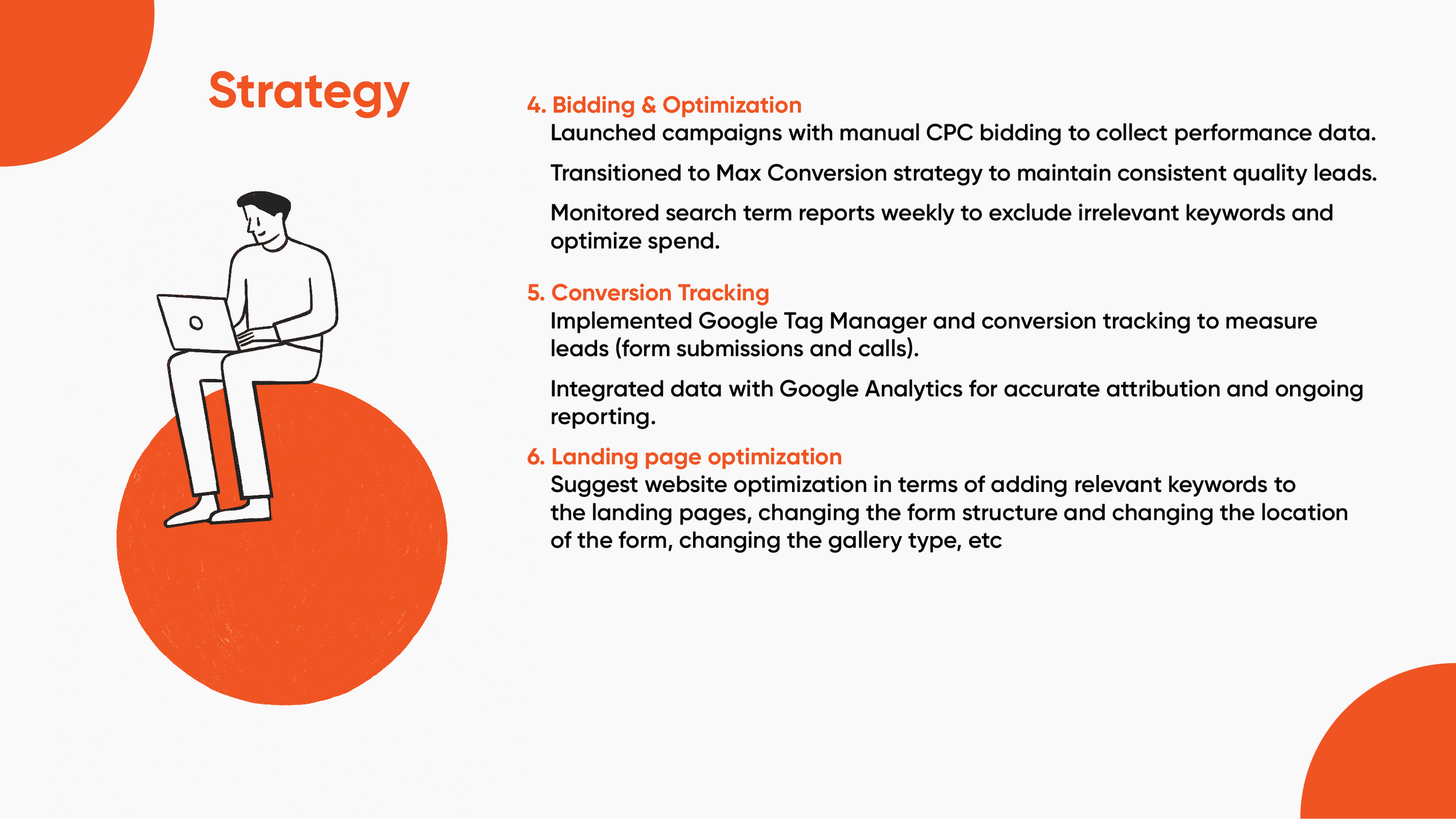 Strategy

4. Bidding & Optimization

Launched campaigns with manual CPC bidding to collect performance data.

Transitioned to Max Conversion strategy to maintain consistent quality leads.

Monitored search term reports weekly to exclude irrelevant keywords and optimize spend.

5. Conversion Tracking

Implemented Google Tag Manager and conversion tracking to measure leads (form submissions and calls).

Integrated data with Google Analytics for accurate attribution and ongoing reporting.

6. Landing page optimization

Suggest website optimization in terms of adding relevant keywords to the landing pages, changing the form structure and changing the location of the form, changing the gallery type, etc